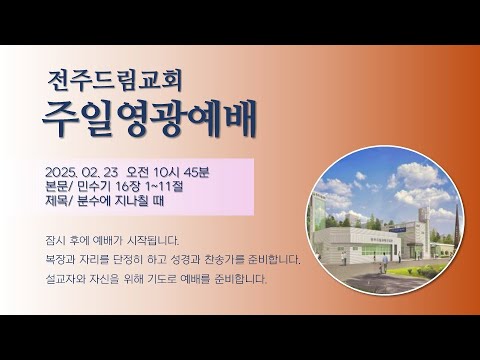 전주드림교회
주일영광예배

2025. 02. 23 오전 10시 45분
본문/ 민수기 16장 1~11절
제목/ 분수에 지나칠 때

잠시 후에 예배가 시작됩니다.
복장과 자리를 단정히 하고 성경과 찬송가를 준비합니다.
설교자와 자신을 위해 기도로 예배를 준비합니다.